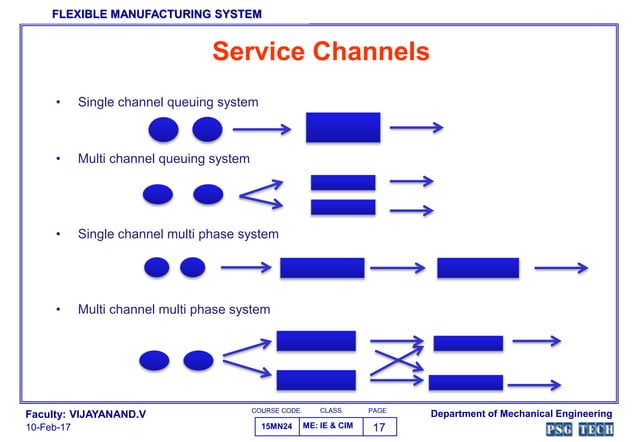 FLEXIBLE MANUFACTURING SYSTEM

Service Channels

• Single channel queuing system

• Multi channel queuing system

• Single channel multi phase system

• Multi channel multi phase system

Faculty: VIJAYANAND.V
10-Feb-17

| COURSE CODE. | CLASS. | PAGE |
|---|---|---|
| 15MN24 | ME: IE & CIM | 17 |

Department of Mechanical Engineering
PSG TECH